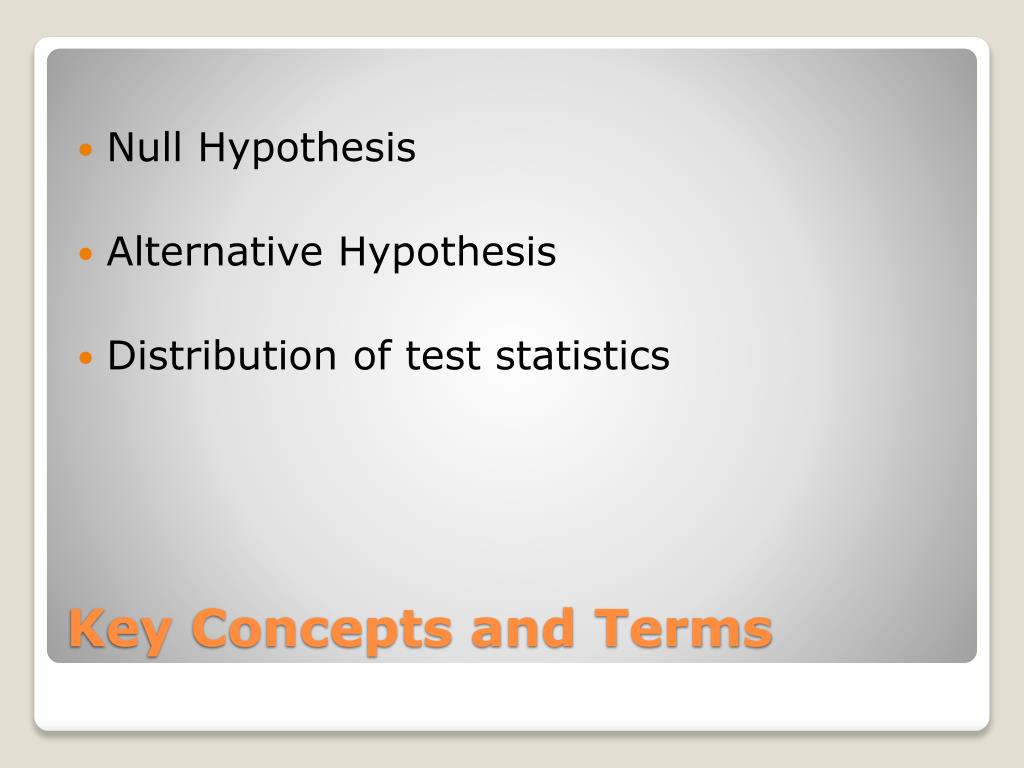 - Null Hypothesis
- Alternative Hypothesis
- Distribution of test statistics

Key Concepts and Terms